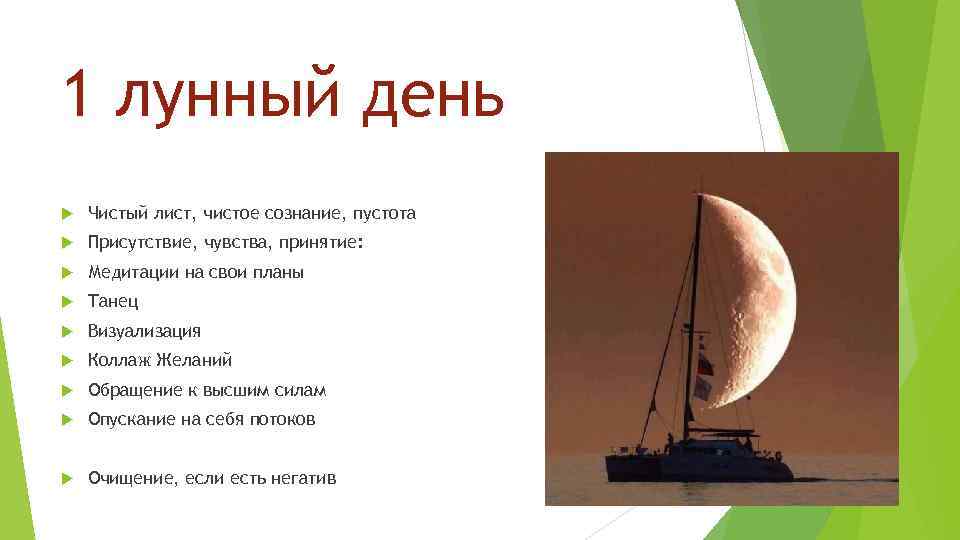 1 лунный день

Чистый лист, чистое сознание, пустота

Присутствие, чувства, принятие:

Медитации на свои планы

Танец

Визуализация

Коллаж Желаний

Обращение к высшим силам

Опускание на себя потоков

Очищение, если есть негатив